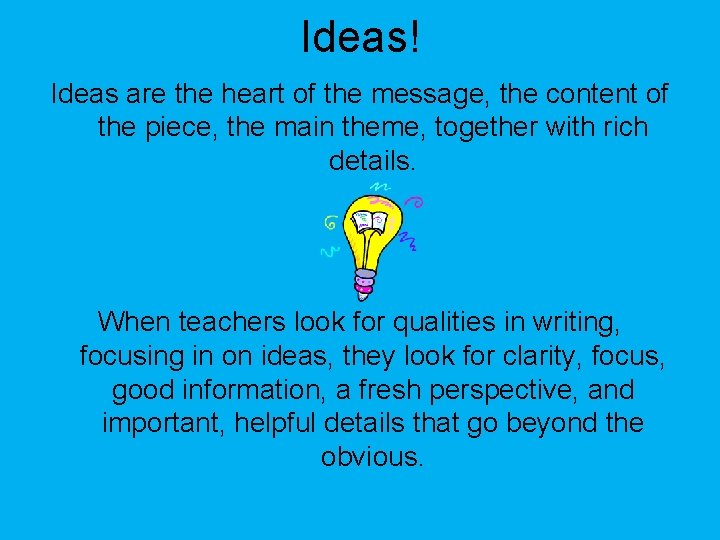 Ideas!

Ideas are the heart of the message, the content of the piece, the main theme, together with rich details.

When teachers look for qualities in writing, focusing in on ideas, they look for clarity, focus, good information, a fresh perspective, and important, helpful details that go beyond the obvious.